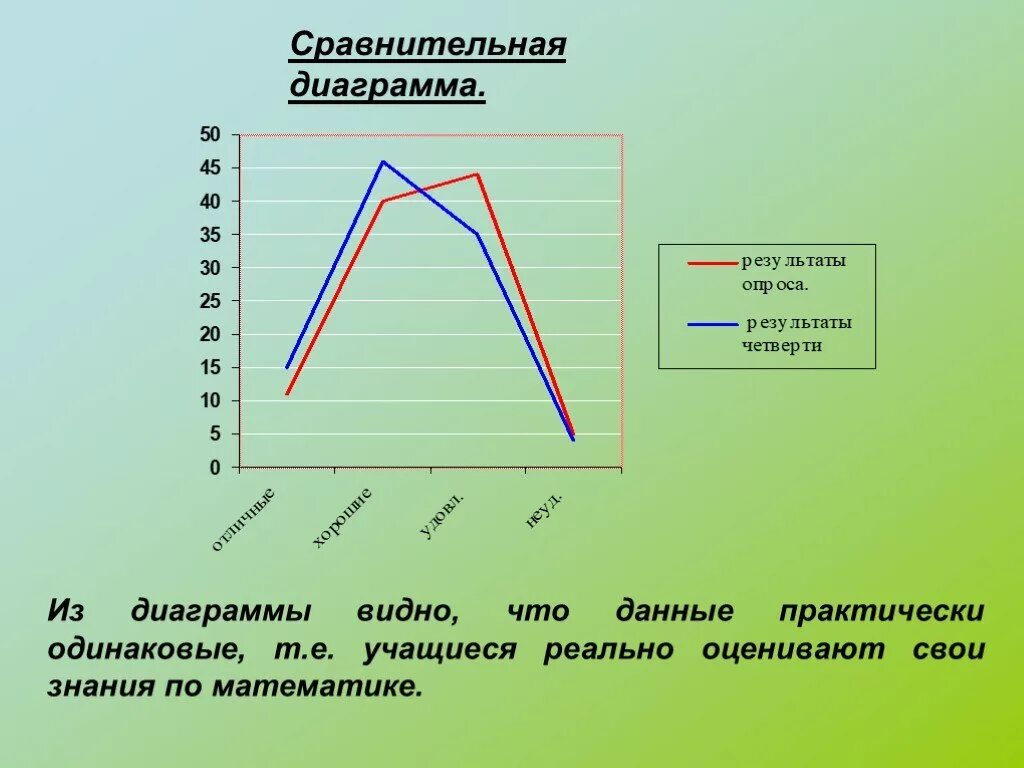 Сравнительная диаграмма.

50
45
40
35
30
25
20
15
10
5
0

отличные
хорошие
удовл.
неуд.

результаты опроса.
результаты четверти

Из диаграммы видно, что данные практически одинаковые, т.е. учащиеся реально оценивают свои знания по математике.